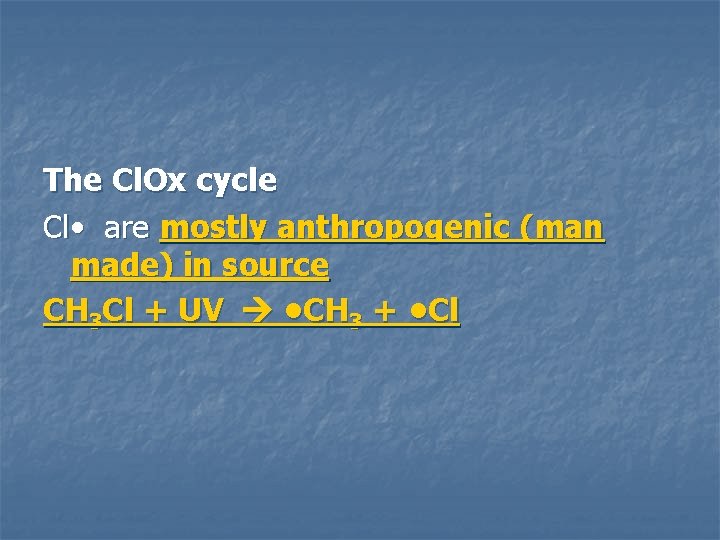 The ClOx cycle

Cl• are mostly anthropogenic (man made) in source

$CH_3Cl + UV \rightarrow \bullet CH_3 + \bullet Cl$